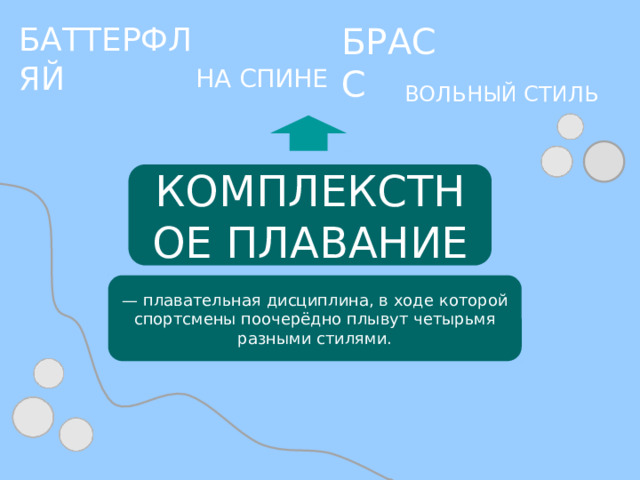 БАТТЕРФЛЯЙ

НА СПИНЕ

БРАСС

ВОЛЬНЫЙ СТИЛЬ

КОМПЛЕКСТНОЕ ПЛАВАНИЕ

— плавательная дисциплина, в ходе которой спортсмены поочерёдно плывут четырьмя разными стилями.